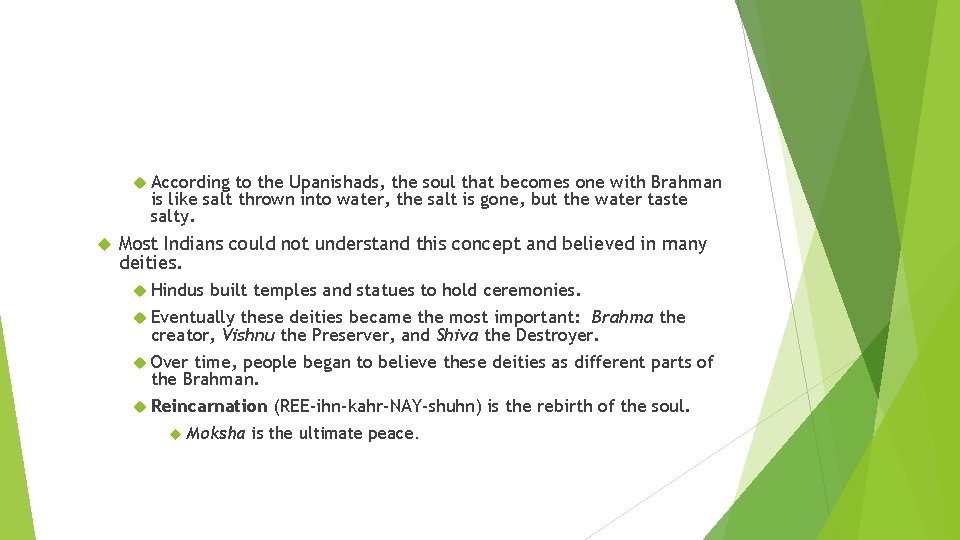 According to the Upanishads, the soul that becomes one with Brahman is like salt thrown into water, the salt is gone, but the water taste salty.

Most Indians could not understand this concept and believed in many deities.

Hindus built temples and statues to hold ceremonies.

Eventually these deities became the most important: Brahma the creator, Vishnu the Preserver, and Shiva the Destroyer.

Over time, people began to believe these deities as different parts of the Brahman.

Reincarnation (REE-ihn-kahr-NAY-shuhn) is the rebirth of the soul.

Moksha is the ultimate peace.